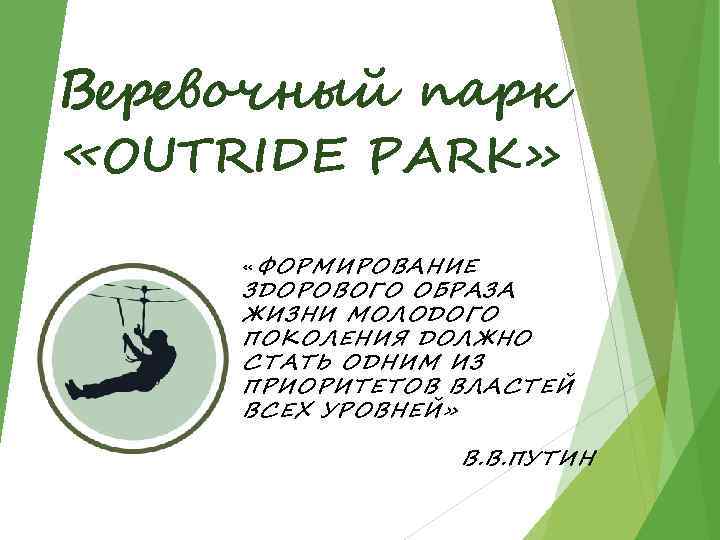 Веревочный парк «OUTRIDE PARK»

«ФОРМИРОВАНИЕ ЗДОРОВОГО ОБРАЗА ЖИЗНИ МОЛОДОГО ПОКОЛЕНИЯ ДОЛЖНО СТАТЬ ОДНИМ ИЗ ПРИОРИТЕТОВ ВЛАСТЕЙ ВСЕХ УРОВНЕЙ»

В.В.ПУТИН